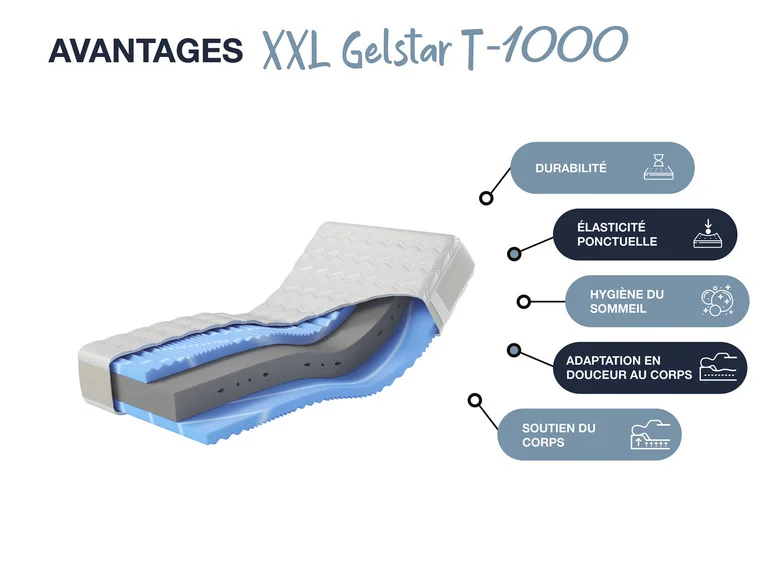 AVANTAGES XXL Gelstar T-1000

DURABILITÉ

ÉLASTICITÉ PONCTUELLE

HYGIÈNE DU SOMMEIL

ADAPTATION EN DOUCEUR AU CORPS

SOUTIEN DU CORPS